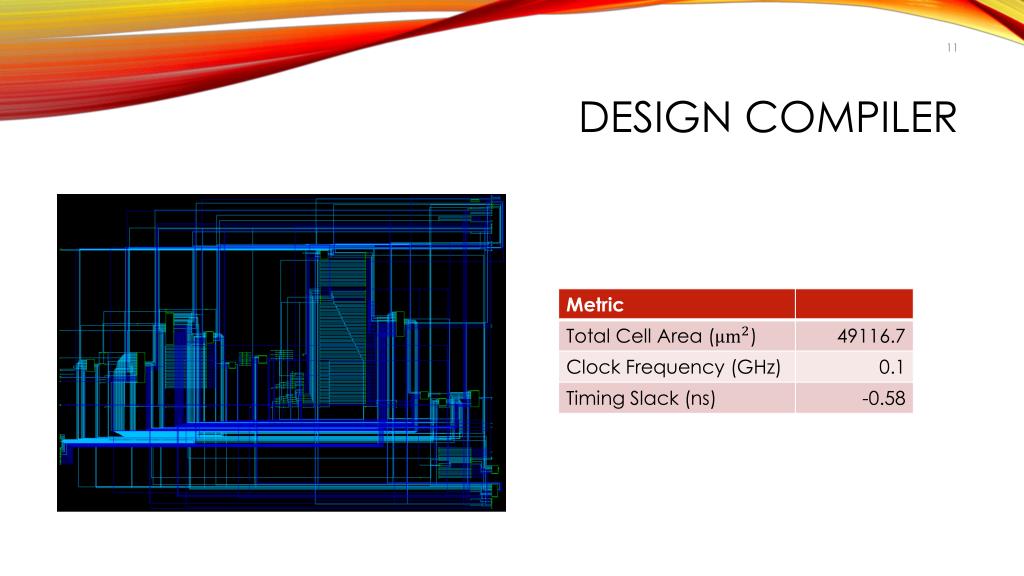 11

DESIGN COMPILER

| Metric | |
|---|---|
| Total Cell Area ($\mu m^2$) | 49116.7 |
| Clock Frequency (GHz) | 0.1 |
| Timing Slack (ns) | -0.58 |